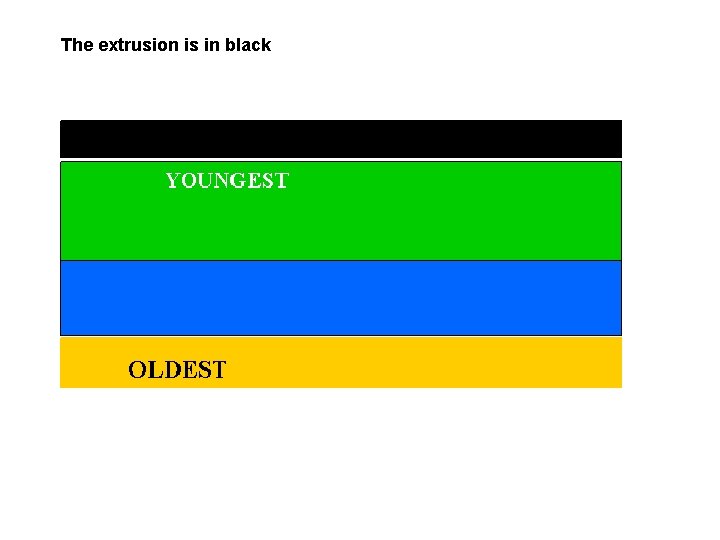 The extrusion is in black

YOUNGEST

OLDEST